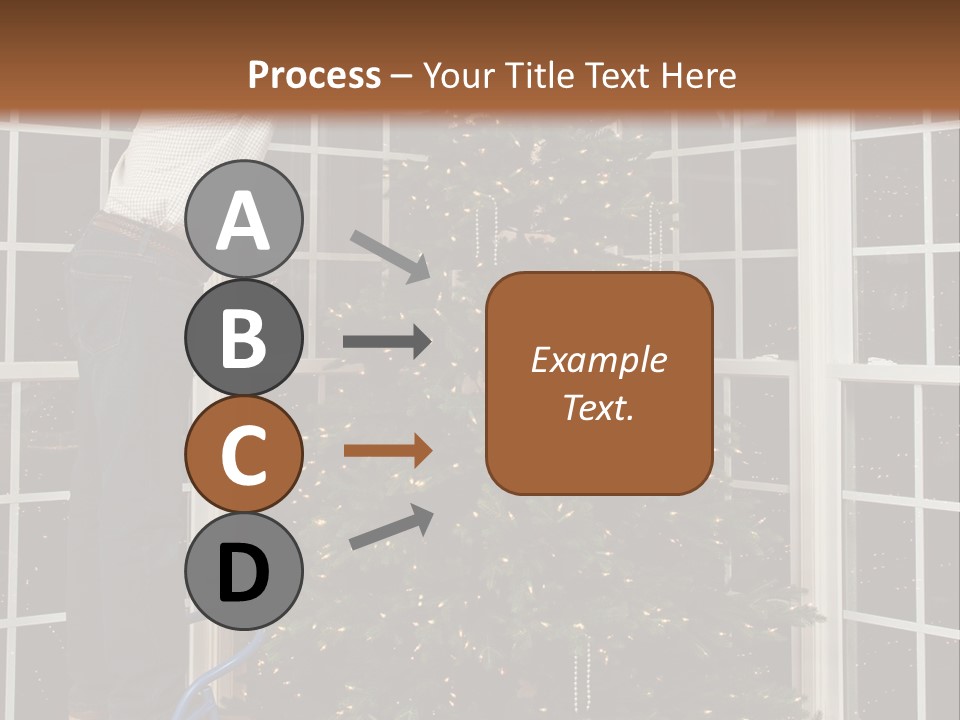 Process – Your Title Text Here

A

B

C

D

Example Text.